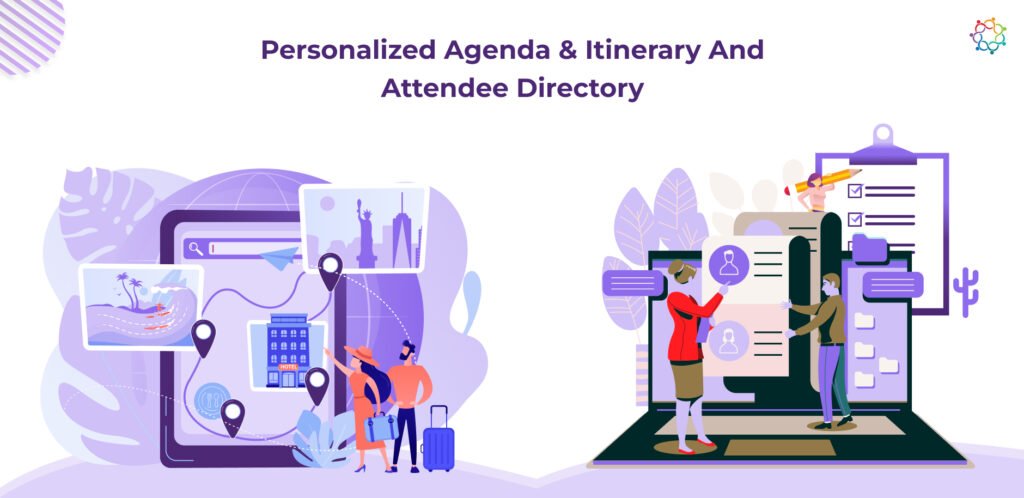 Personalized Agenda & Itinerary And Attendee Directory

HOTEL